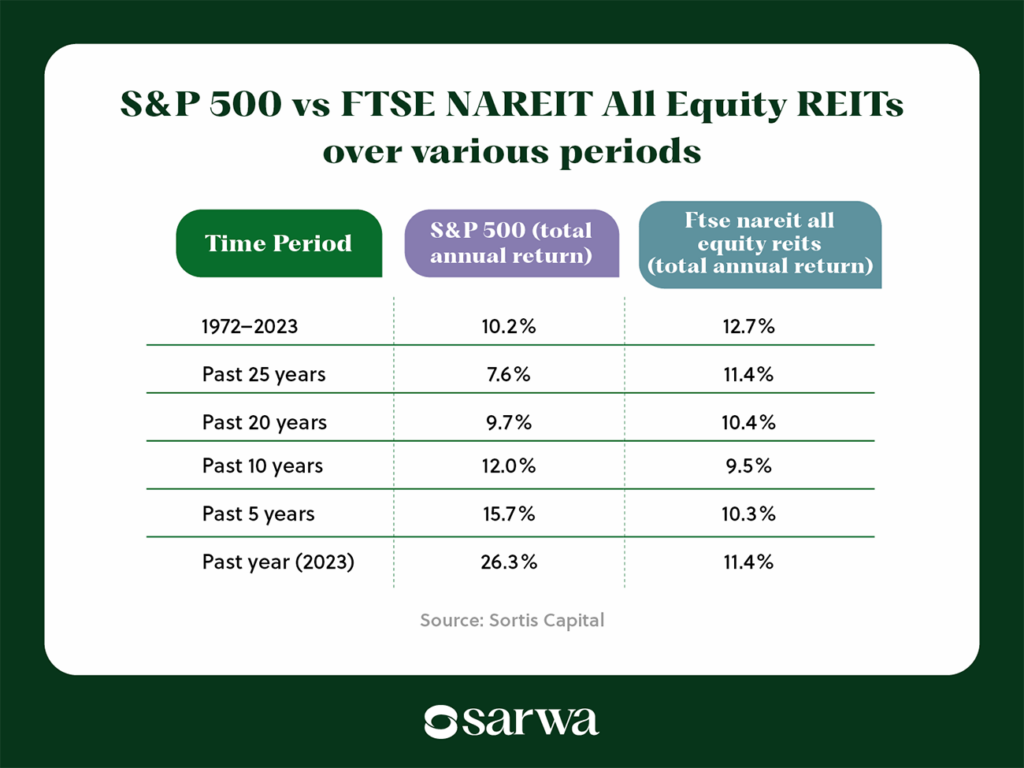 S&P 500 vs FTSE NAREIT All Equity REITs over various periods

| Time Period | S&P 500 (total annual return) | Ftse nareit all equity reits (total annual return) |
|---|---|---|
| 1972–2023 | 10.2% | 12.7% |
| Past 25 years | 7.6% | 11.4% |
| Past 20 years | 9.7% | 10.4% |
| Past 10 years | 12.0% | 9.5% |
| Past 5 years | 15.7% | 10.3% |
| Past year (2023) | 26.3% | 11.4% |

Source: Sortis Capital

sarwa